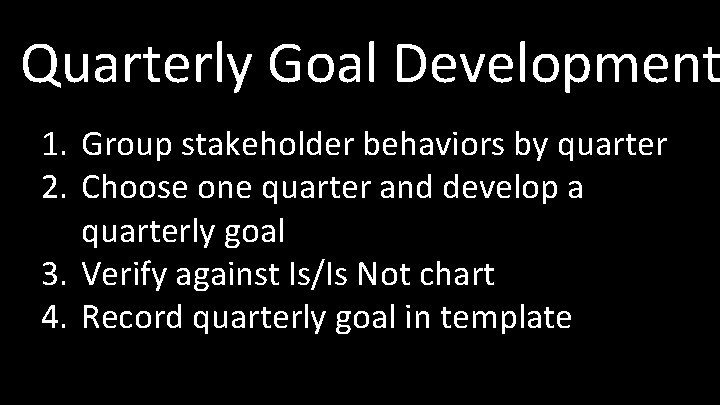 Quarterly Goal Development

1. Group stakeholder behaviors by quarter
2. Choose one quarter and develop a quarterly goal
3. Verify against Is/Is Not chart
4. Record quarterly goal in template